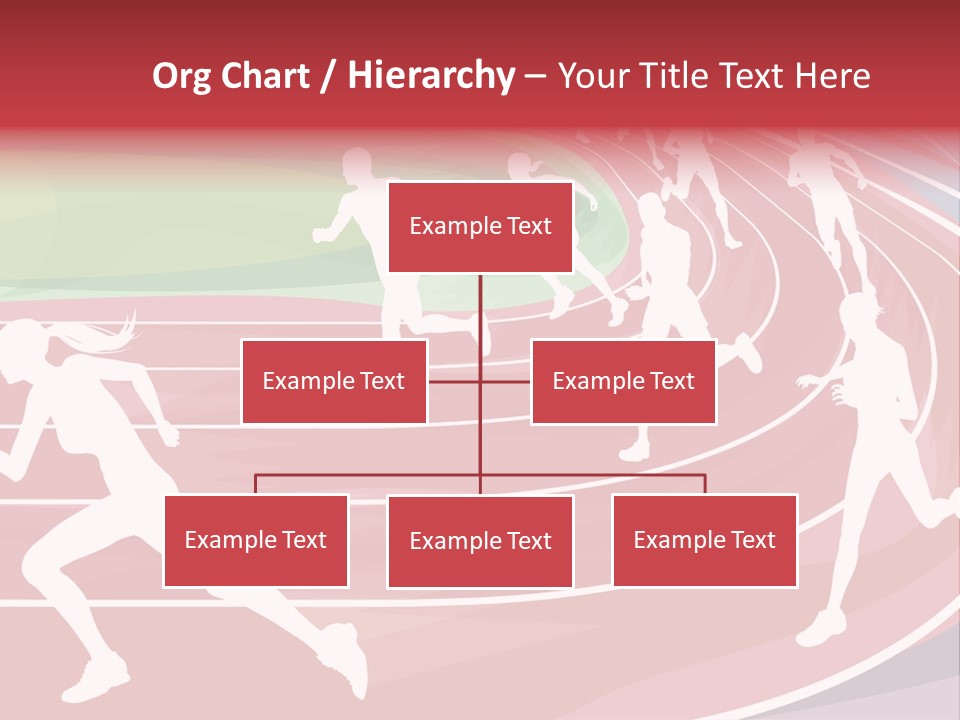 Org Chart / Hierarchy – Your Title Text Here

Example Text

Example Text

Example Text

Example Text

Example Text

Example Text